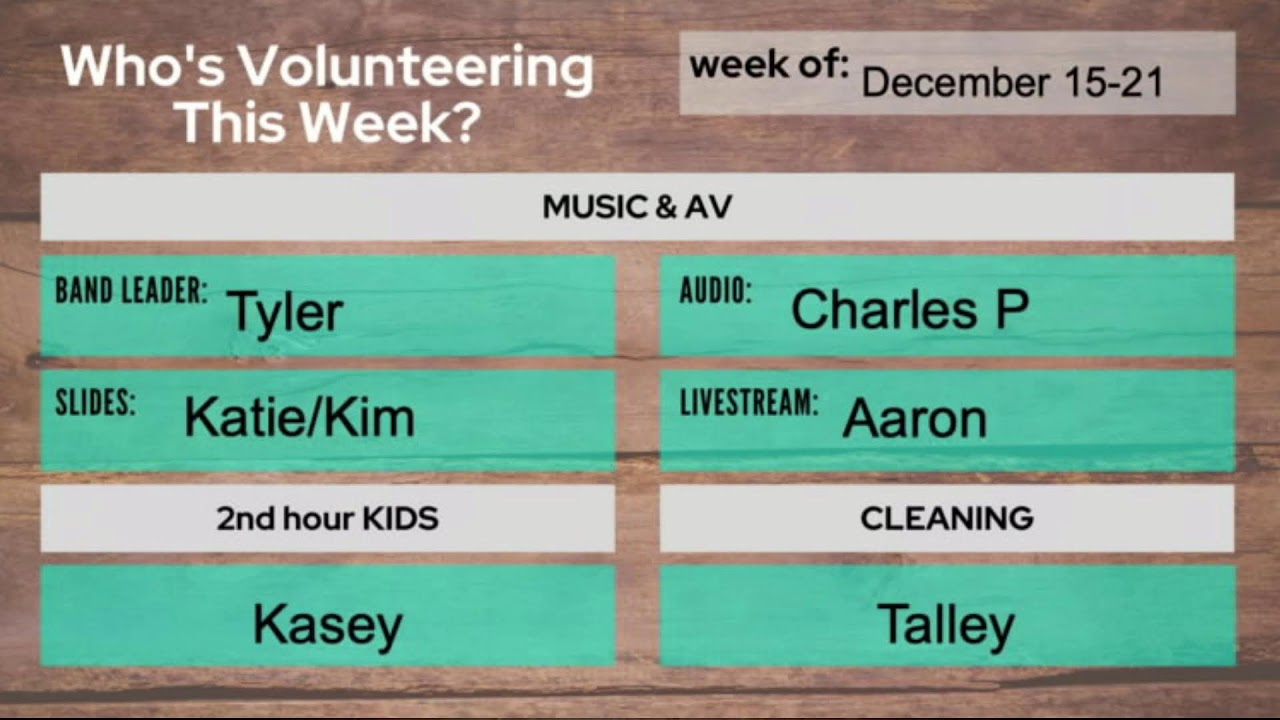 Who's Volunteering This Week?

week of: December 15-21

MUSIC & AV

BAND LEADER: Tyler

AUDIO: Charles P

SLIDES: Katie/Kim

LIVESTREAM: Aaron

2nd hour KIDS

Kasey

CLEANING

Talley